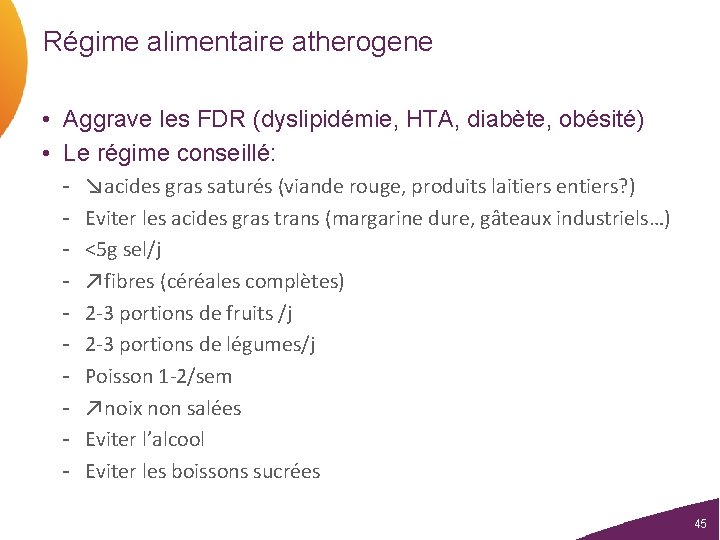 Régime alimentaire atherogene

• Aggrave les FDR (dyslipidémie, HTA, diabète, obésité)
• Le régime conseillé:
- ↘acides gras saturés (viande rouge, produits laitiers entiers?)
- Eviter les acides gras trans (margarine dure, gâteaux industriels…)
- <5g sel/j
- ↗fibres (céréales complètes)
- 2-3 portions de fruits /j
- 2-3 portions de légumes/j
- Poisson 1-2/sem
- ↗noix non salées
- Eviter l'alcool
- Eviter les boissons sucrées

45